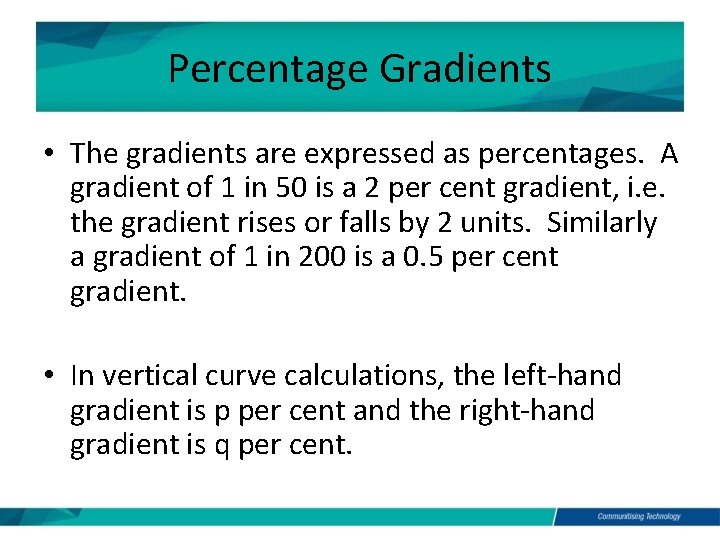 Percentage Gradients

• The gradients are expressed as percentages. A gradient of 1 in 50 is a 2 per cent gradient, i.e. the gradient rises or falls by 2 units. Similarly a gradient of 1 in 200 is a 0.5 per cent gradient.

• In vertical curve calculations, the left-hand gradient is p per cent and the right-hand gradient is q per cent.

Communitising Technology